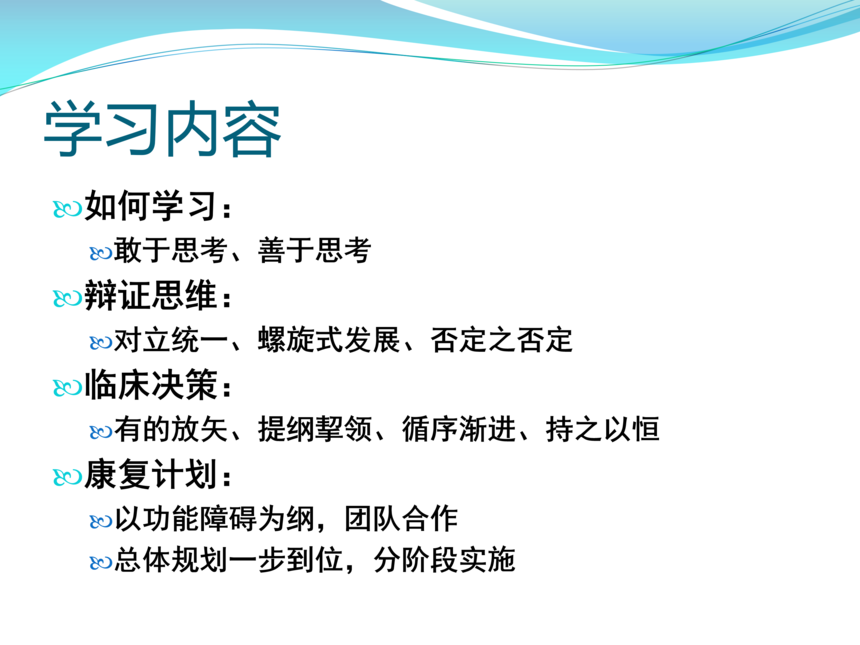 学习内容

如何学习：

敢于思考、善于思考

辩证思维：

对立统一、螺旋式发展、否定之否定

临床决策：

有的放矢、提纲挈领、循序渐进、持之以恒

康复计划：

以功能障碍为纲，团队合作

总体规划一步到位，分阶段实施